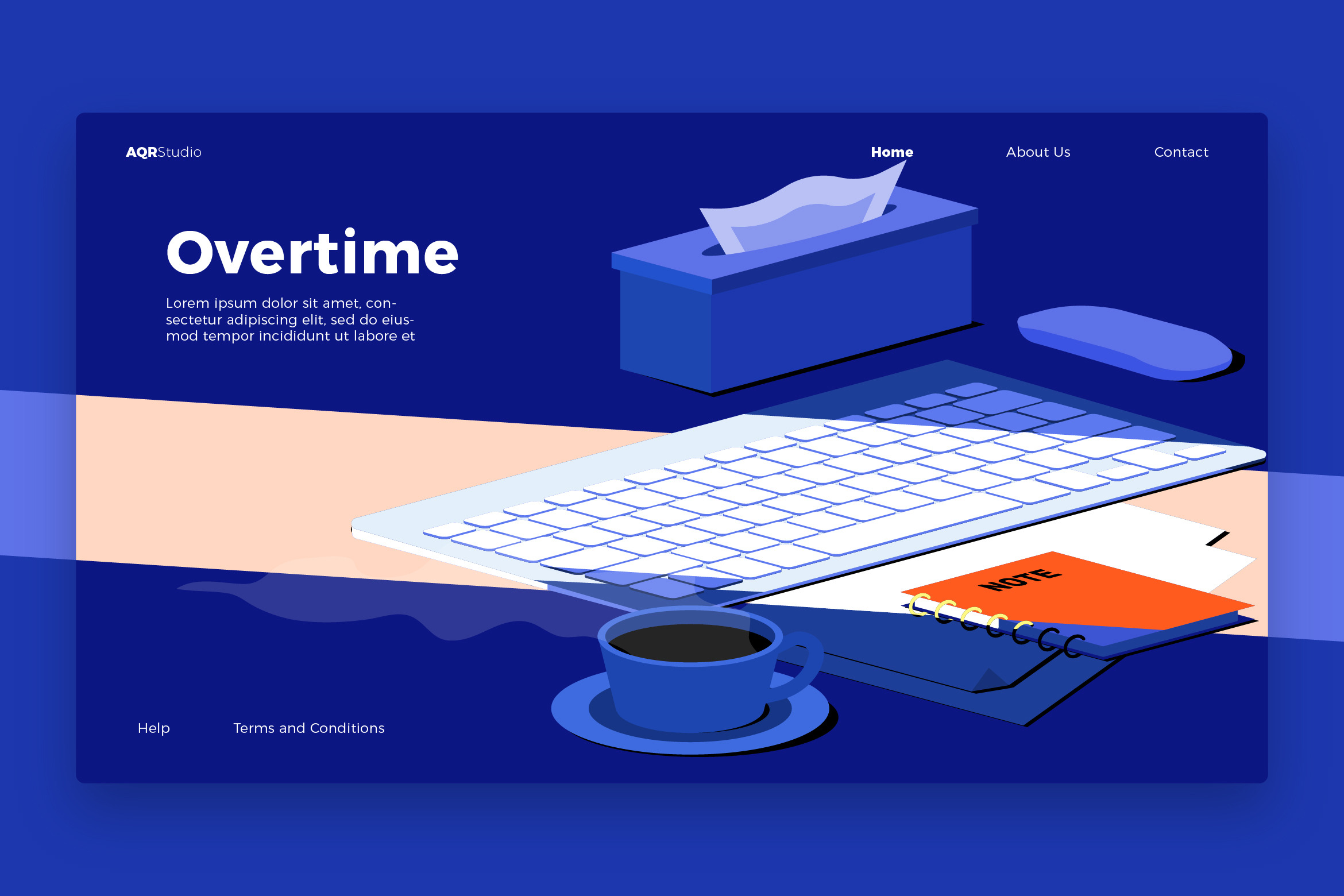 AQRStudio

Home About Us Contact

Overtime

Lorem ipsum dolor sit amet, consectetur adipiscing elit, sed do eiusmod tempor incididunt ut labore et

NOTE

Help Terms and Conditions